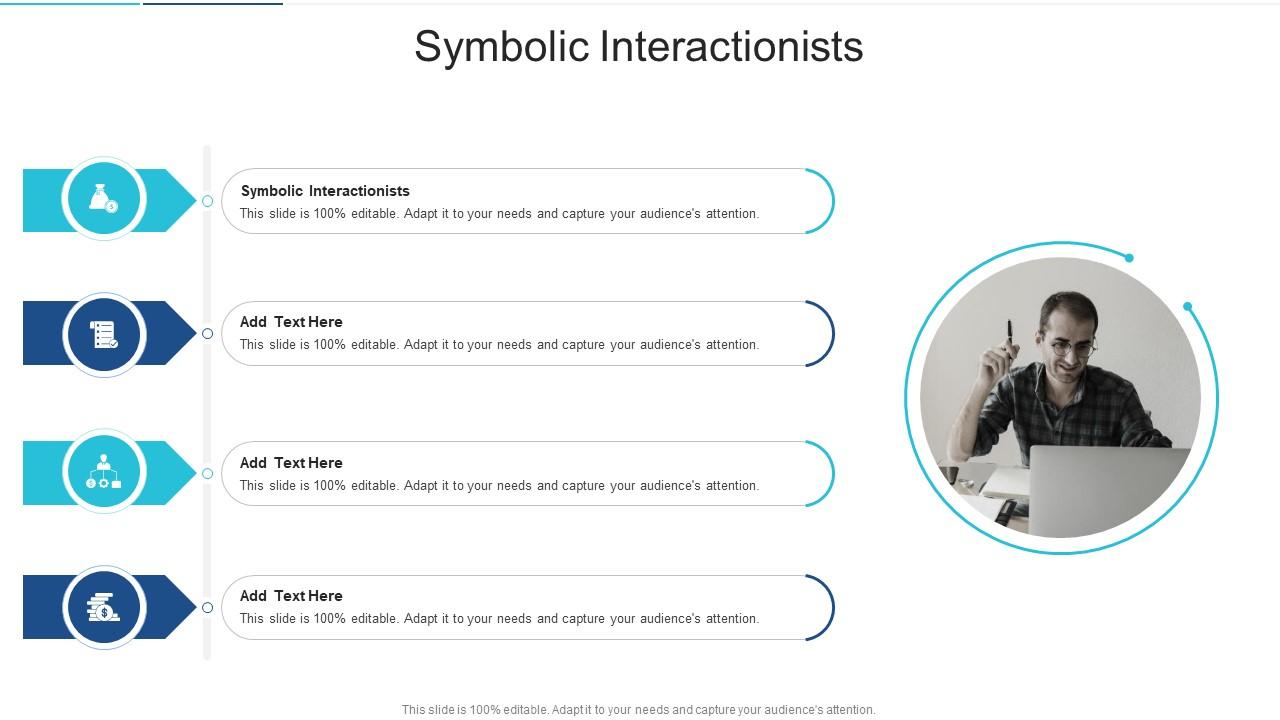 Symbolic Interactionists

Symbolic Interactionists
This slide is 100% editable. Adapt it to your needs and capture your audience's attention.

Add Text Here
This slide is 100% editable. Adapt it to your needs and capture your audience's attention.

Add Text Here
This slide is 100% editable. Adapt it to your needs and capture your audience's attention.

Add Text Here
This slide is 100% editable. Adapt it to your needs and capture your audience's attention.

This slide is 100% editable. Adapt it to your needs and capture your audience's attention.